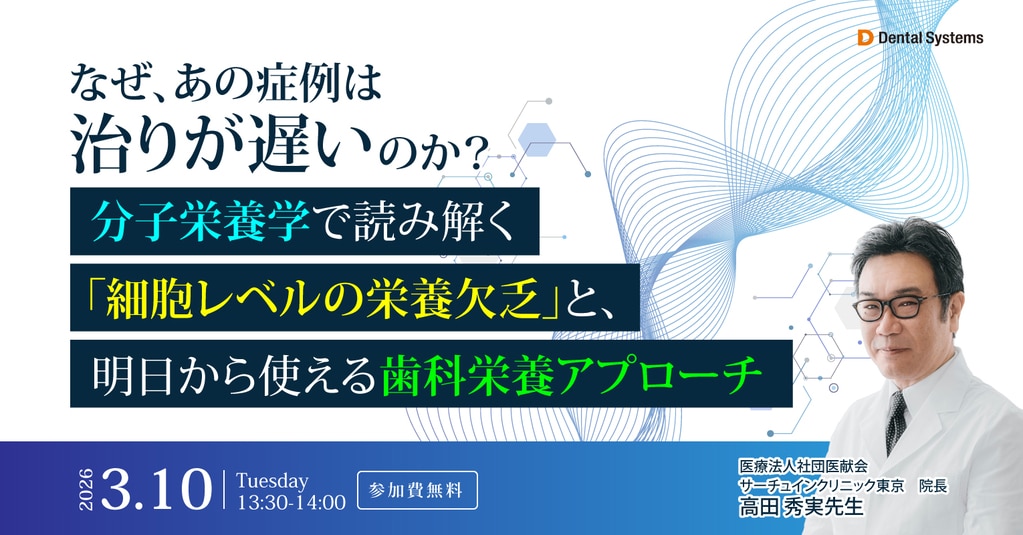 Dental Systems

なぜ、あの症例は
治りが遅いのか？

分子栄養学で読み解く
「細胞レベルの栄養欠乏」と、
明日から使える歯科栄養アプローチ

2026 3.10 Tuesday 13:30-14:00

参加費無料

医療法人社団医献会
サーチュインクリニック東京　院長
高田 秀実先生